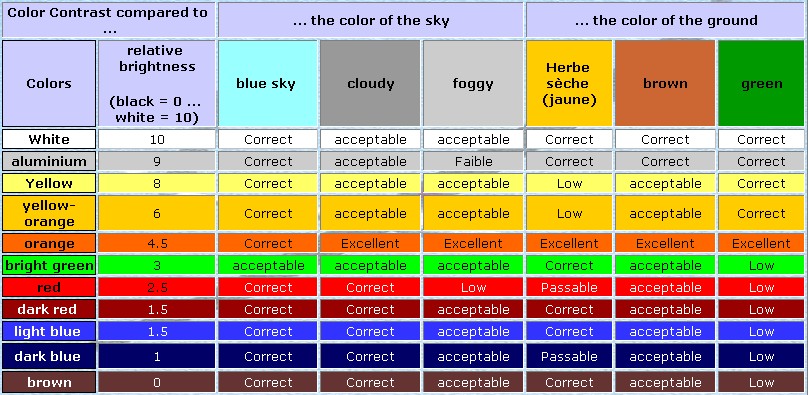 | Color Contrast compared to ... | | ... the color of the sky | | | ... the color of the ground | | |
|---|---|---|---|---|---|---|---|
| Colors | relative brightness (black = 0 ... white = 10) | blue sky | cloudy | foggy | Herbe sèche (jaune) | brown | green |
| White | 10 | Correct | acceptable | acceptable | Correct | Correct | Correct |
| aluminium | 9 | Correct | acceptable | Faible | Correct | Correct | Correct |
| Yellow | 8 | Correct | acceptable | acceptable | Low | acceptable | Correct |
| yellow-orange | 6 | Correct | acceptable | acceptable | Low | acceptable | Correct |
| orange | 4.5 | Correct | Excellent | Excellent | Excellent | Excellent | Excellent |
| bright green | 3 | acceptable | acceptable | acceptable | Correct | acceptable | Low |
| red | 2.5 | Correct | Correct | Low | Passable | acceptable | Low |
| dark red | 1.5 | Correct | Correct | acceptable | Correct | acceptable | Low |
| light blue | 1.5 | Correct | Correct | acceptable | Correct | acceptable | Low |
| dark blue | 1 | Correct | Correct | acceptable | Passable | acceptable | Low |
| brown | 0 | Correct | Correct | acceptable | Correct | acceptable | Low |